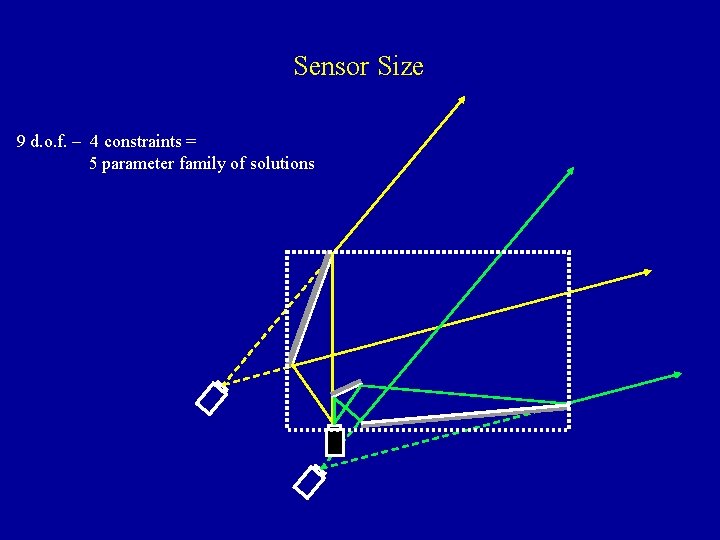 Sensor Size

9 d.o.f. – 4 constraints =
5 parameter family of solutions